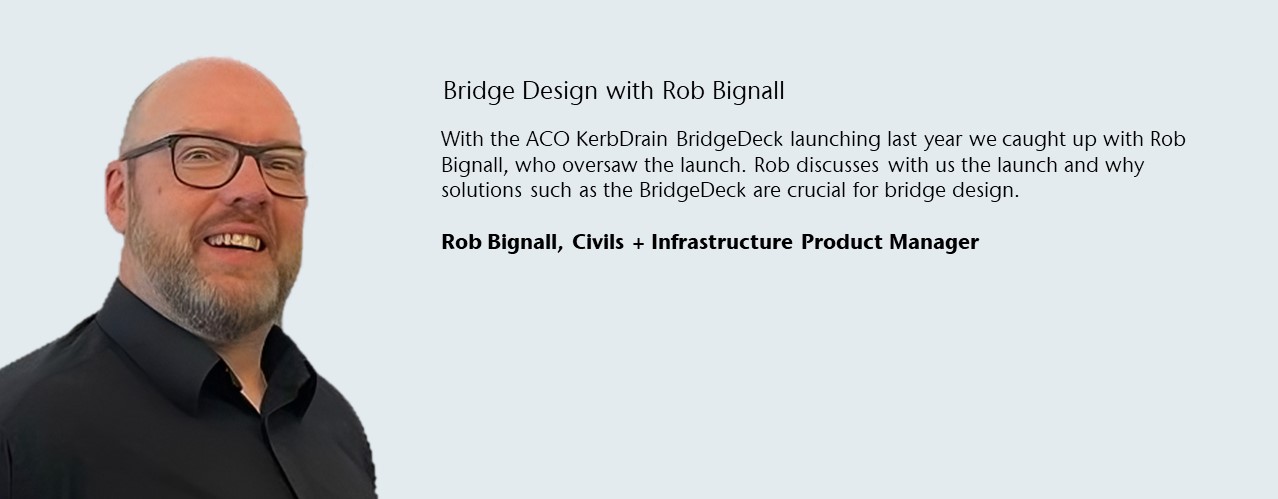 Bridge Design with Rob Bignall

With the ACO KerbDrain BridgeDeck launching last year we caught up with Rob Bignall, who oversaw the launch. Rob discusses with us the launch and why solutions such as the BridgeDeck are crucial for bridge design.

Rob Bignall, Civils + Infrastructure Product Manager